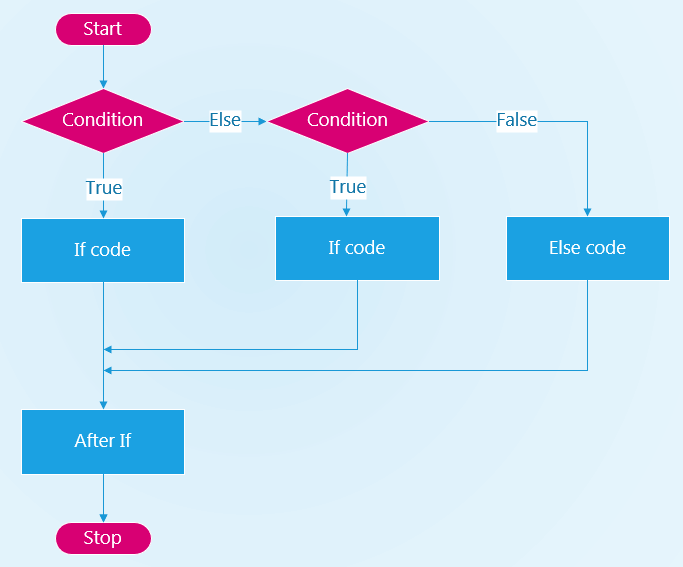 Start

Condition

Else

Condition

False

True

True

If code

If code

Else code

After If

Stop